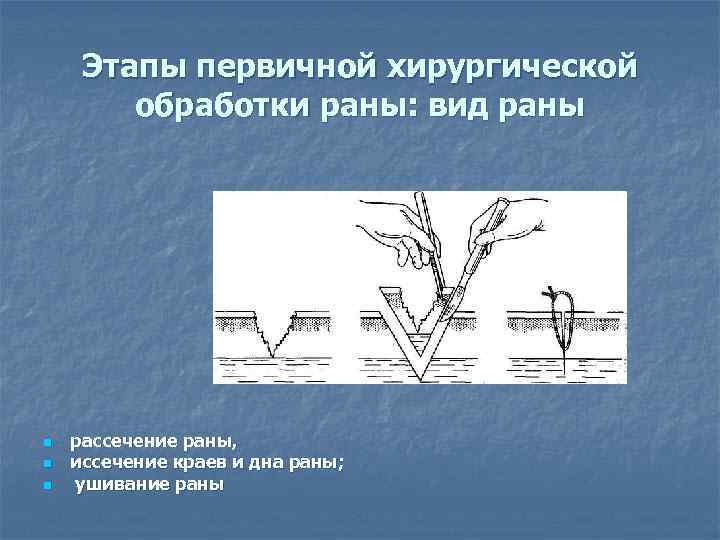 Этапы первичной хирургической обработки раны: вид раны

- рассечение раны,
- иссечение краев и дна раны;
- ушивание раны